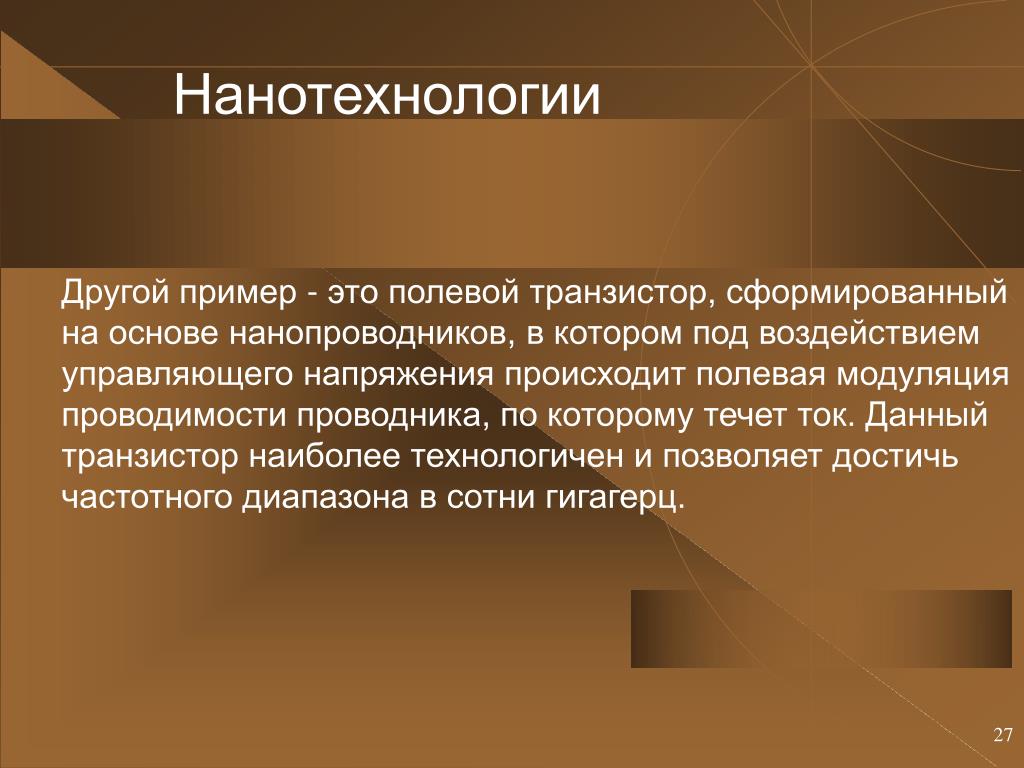 Нанотехнологии

Другой пример - это полевой транзистор, сформированный на основе нанопроводников, в котором под воздействием управляющего напряжения происходит полевая модуляция проводимости проводника, по которому течет ток. Данный транзистор наиболее технологичен и позволяет достичь частотного диапазона в сотни гигагерц.

27